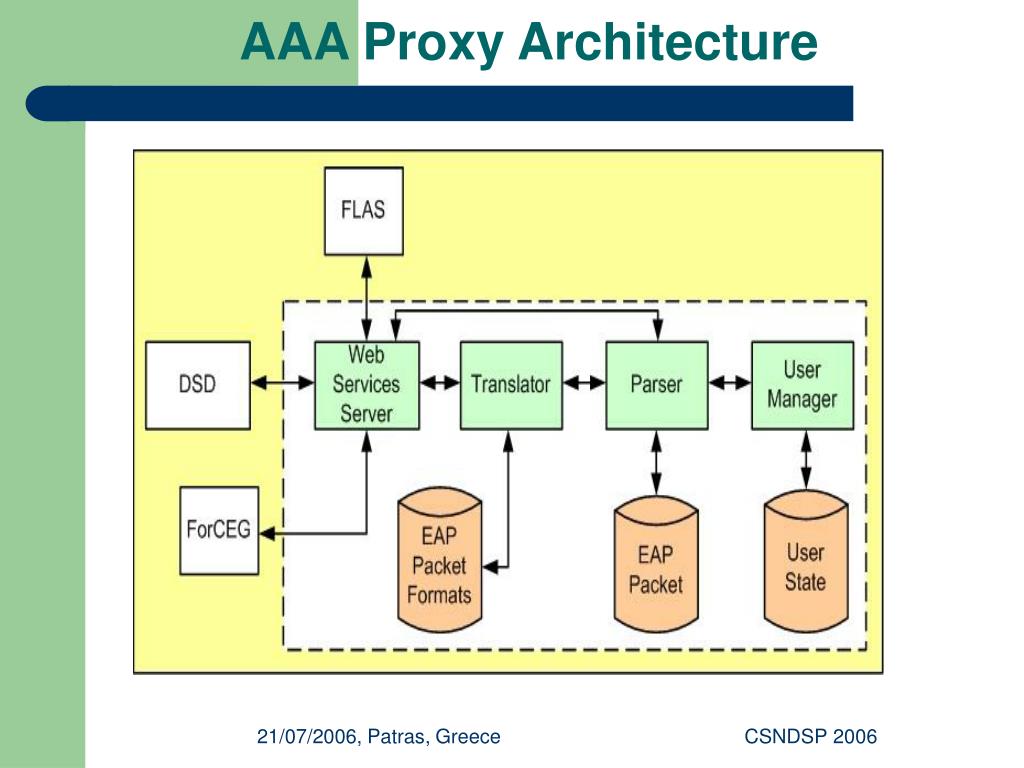 AAA Proxy Architecture

FLAS

DSD

Web Services Server

Translator

Parser

User Manager

ForCEG

EAP Packet Formats

EAP Packet

User State

21/07/2006, Patras, Greece

CSNDSP 2006